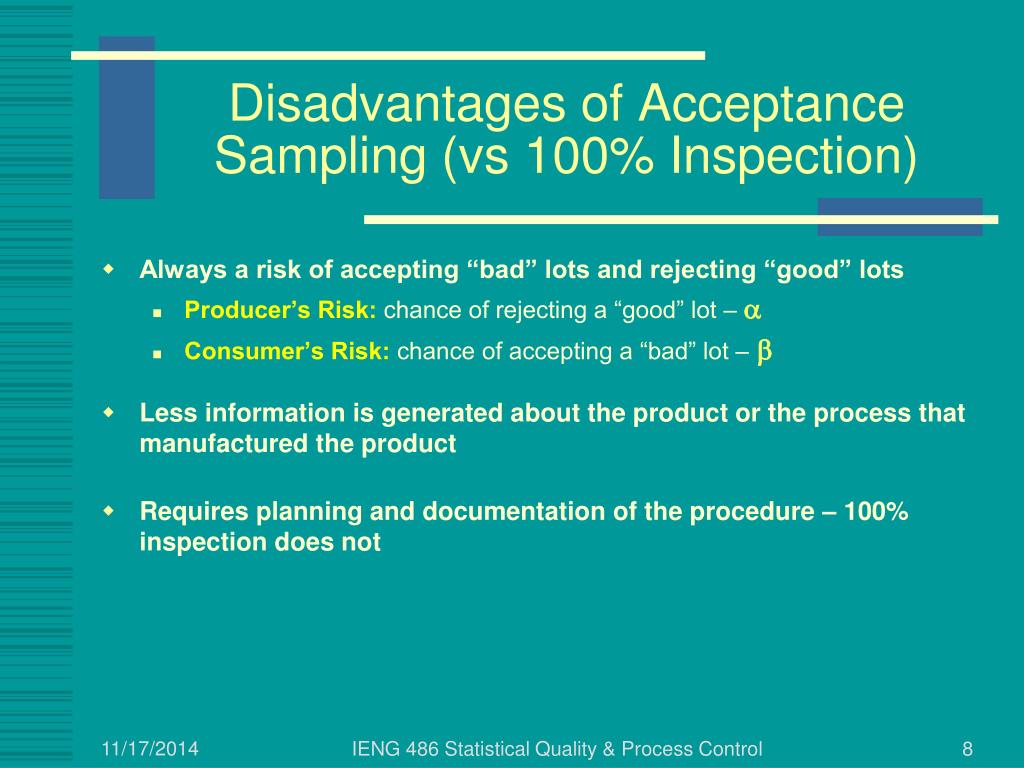 Disadvantages of Acceptance Sampling (vs 100% Inspection)

Always a risk of accepting “bad” lots and rejecting “good” lots

Producer’s Risk: chance of rejecting a “good” lot – $\alpha$

Consumer’s Risk: chance of accepting a “bad” lot – $\beta$

Less information is generated about the product or the process that manufactured the product

Requires planning and documentation of the procedure – 100% inspection does not

11/17/2014

IENG 486 Statistical Quality & Process Control

8